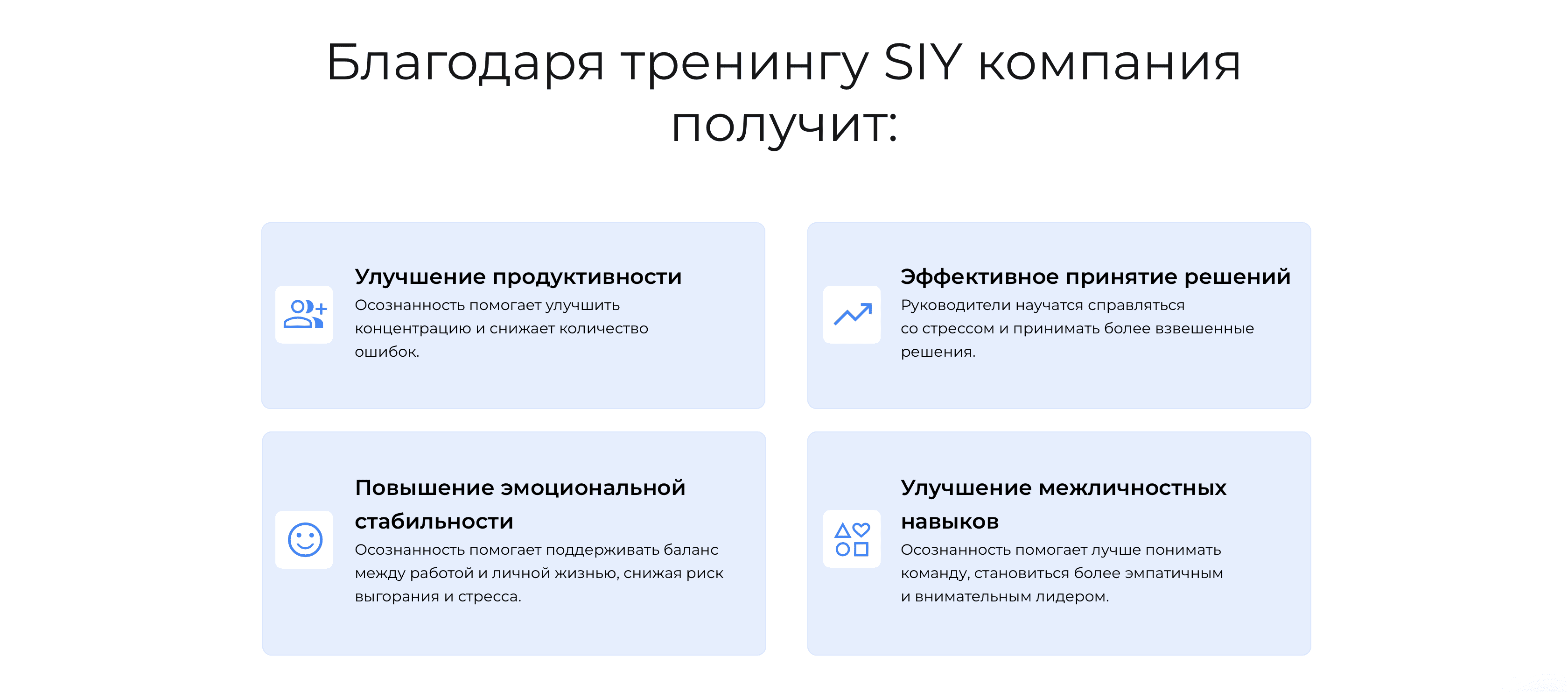 Благодаря тренингу SIY компания получит:

Улучшение продуктивности
Осознанность помогает улучшить концентрацию и снижает количество ошибок.

Эффективное принятие решений
Руководители научатся справляться со стрессом и принимать более взвешенные решения.

Повышение эмоциональной стабильности
Осознанность помогает поддерживать баланс между работой и личной жизнью, снижая риск выгорания и стресса.

Улучшение межличностных навыков
Осознанность помогает лучше понимать команду, становиться более эмпатичным и внимательным лидером.